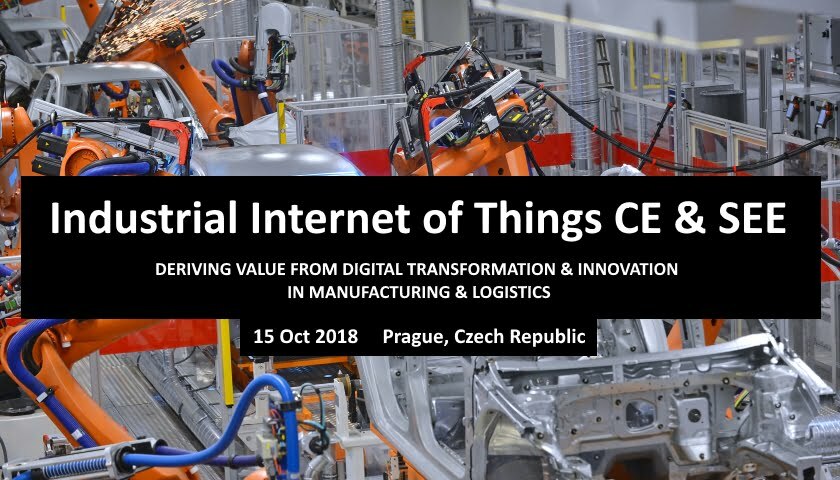 Industrial Internet of Things CE & SEE

DERIVING VALUE FROM DIGITAL TRANSFORMATION & INNOVATION IN MANUFACTURING & LOGISTICS

15 Oct 2018 Prague, Czech Republic